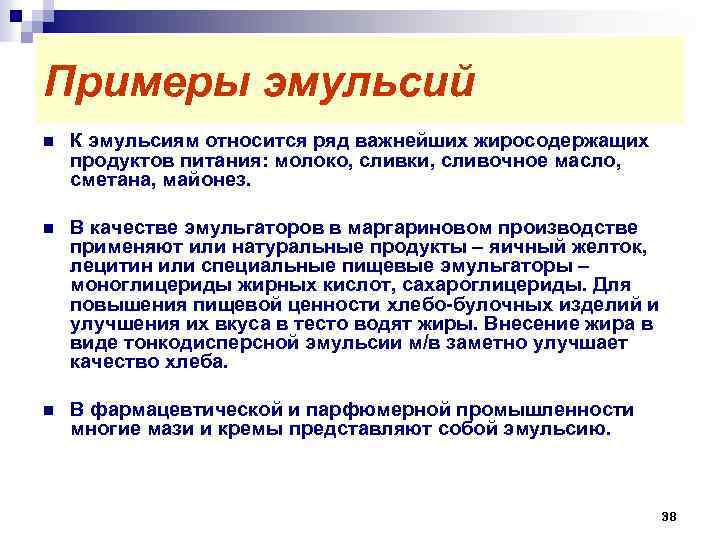 Примеры эмульсий

К эмульсиям относится ряд важнейших жиросодержащих продуктов питания: молоко, сливки, сливочное масло, сметана, майонез.

В качестве эмульгаторов в маргариновом производстве применяют или натуральные продукты – яичный желток, лецитин или специальные пищевые эмульгаторы – моноглицериды жирных кислот, сахароглицериды. Для повышения пищевой ценности хлебо-булочных изделий и улучшения их вкуса в тесто водят жиры. Внесение жира в виде тонкодисперсной эмульсии м/в заметно улучшает качество хлеба.

В фармацевтической и парфюмерной промышленности многие мази и кремы представляют собой эмульсию.

38